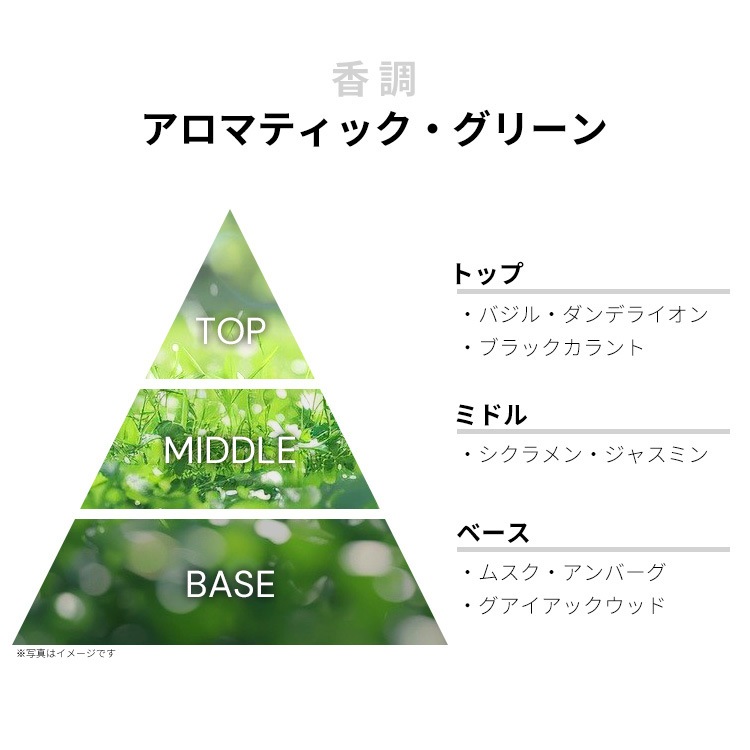 香調
アロマティック・グリーン

TOP

MIDDLE

BASE

※写真はイメージです

トップ
・バジル・ダンデライオン
・ブラックカラント

ミドル
・シクラメン・ジャスミン

ベース
・ムスク・アンバーグ
・グアイアックウッド